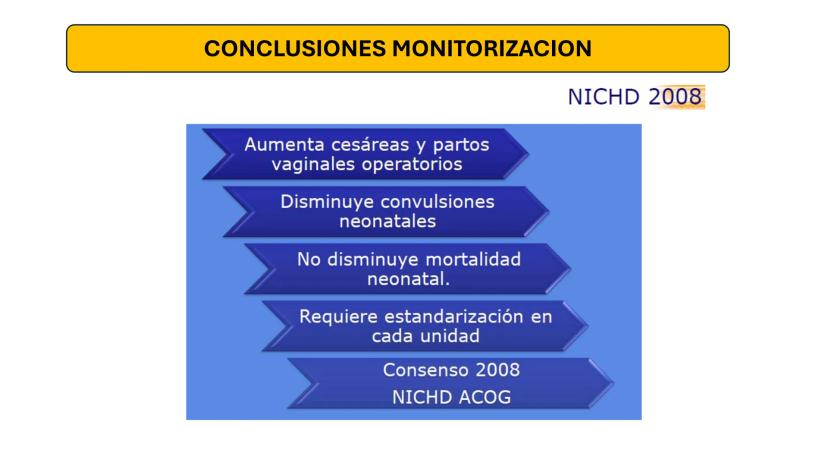 CONCLUSIONES MONITORIZACION

NICHD 2008

Aumenta cesáreas y partos vaginales operatorios

Disminuye convulsiones neonatales

No disminuye mortalidad neonatal.

Requiere estandarización en cada unidad

Consenso 2008
NICHD ACOG